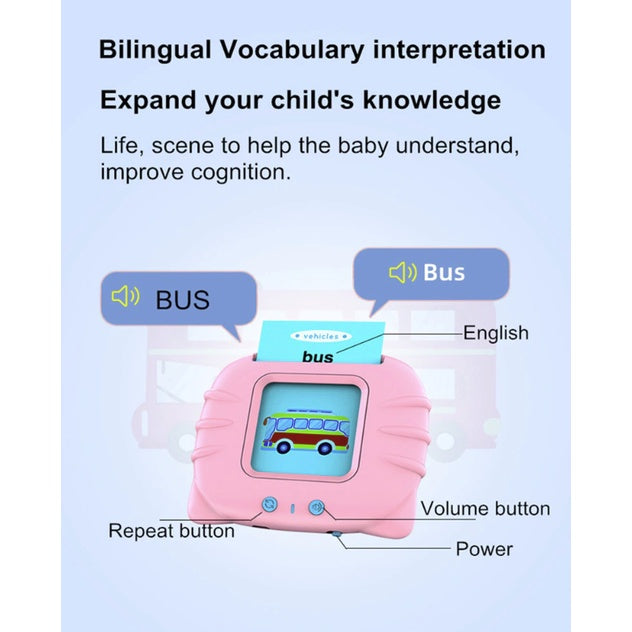 Bilingual Vocabulary interpretation

Expand your child's knowledge

Life, scene to help the baby understand, improve cognition.

BUS

Bus

vehicles

bus

English

Volume button

Repeat button

Power